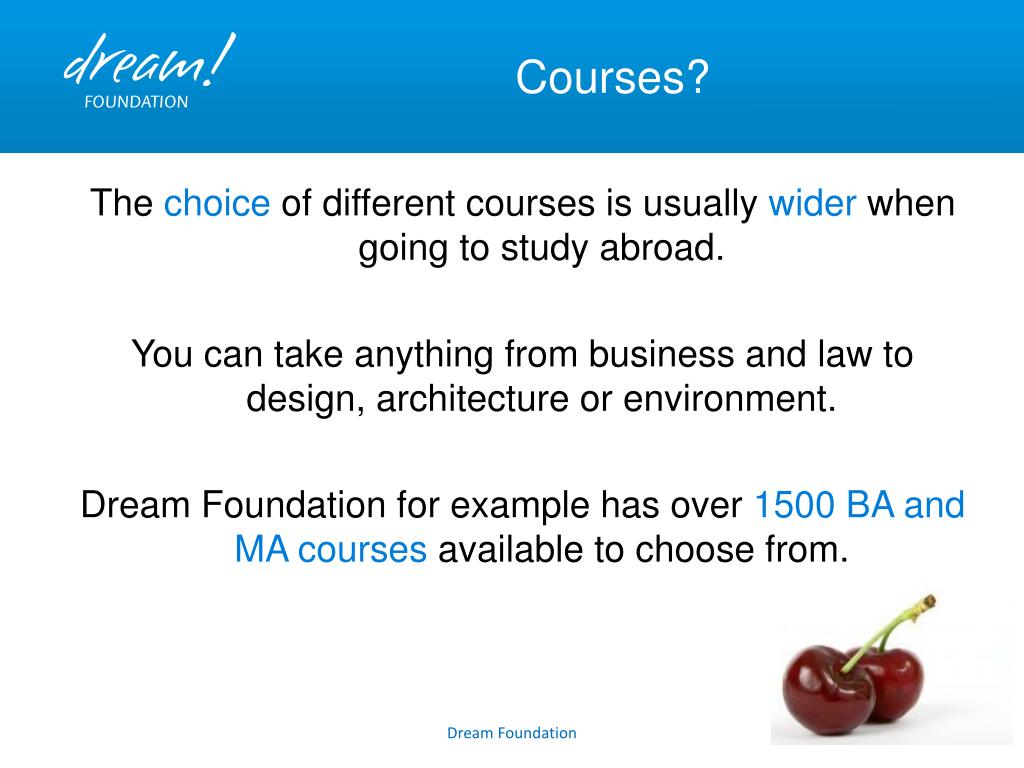 dream!
FOUNDATION

Courses?

The choice of different courses is usually wider when going to study abroad.

You can take anything from business and law to design, architecture or environment.

Dream Foundation for example has over 1500 BA and MA courses available to choose from.

Dream Foundation